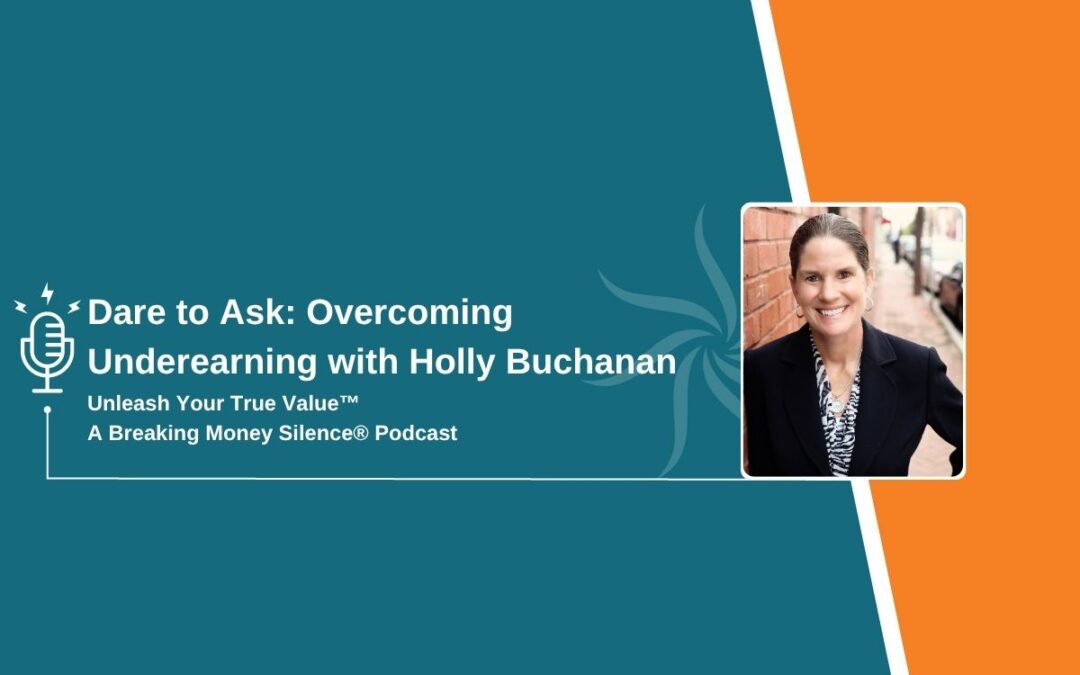 Dare to Ask: Overcoming Underearning with Holly Buchanan

Unleash Your True Value™
A Breaking Money Silence® Podcast